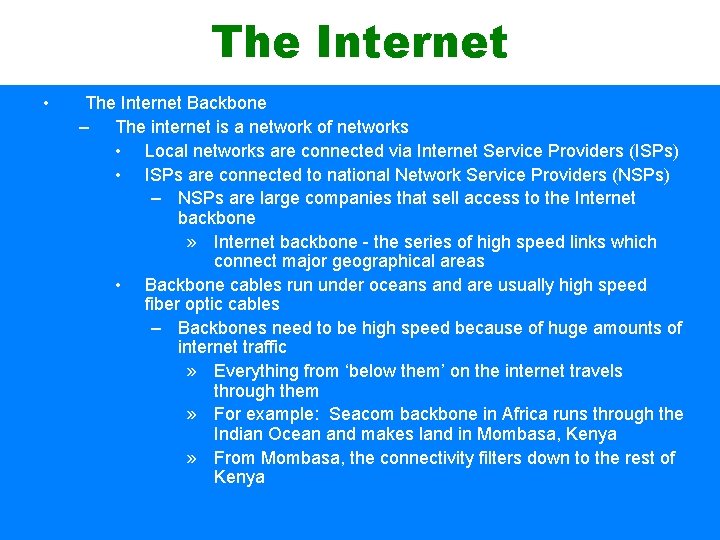 The Internet

• The Internet Backbone
– The internet is a network of networks
• Local networks are connected via Internet Service Providers (ISPs)
• ISPs are connected to national Network Service Providers (NSPs)
– NSPs are large companies that sell access to the Internet backbone
» Internet backbone - the series of high speed links which connect major geographical areas
• Backbone cables run under oceans and are usually high speed fiber optic cables
– Backbones need to be high speed because of huge amounts of internet traffic
» Everything from ‘below them’ on the internet travels through them
» For example: Seacom backbone in Africa runs through the Indian Ocean and makes land in Mombasa, Kenya
» From Mombasa, the connectivity filters down to the rest of Kenya